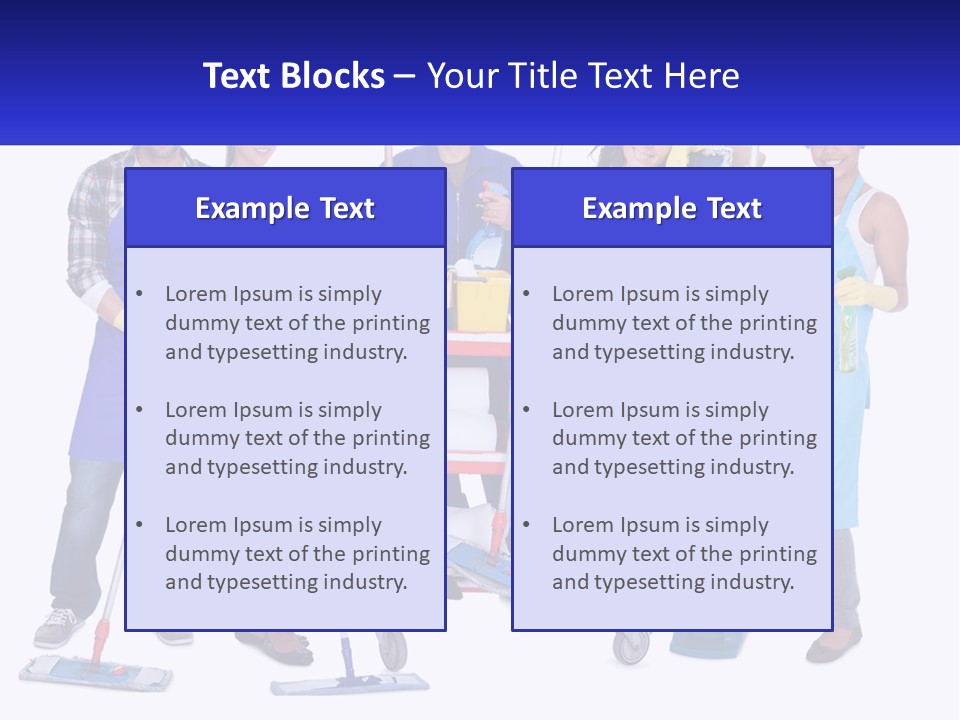 Text Blocks – Your Title Text Here

Example Text

• Lorem Ipsum is simply dummy text of the printing and typesetting industry.

• Lorem Ipsum is simply dummy text of the printing and typesetting industry.

• Lorem Ipsum is simply dummy text of the printing and typesetting industry.

Example Text

• Lorem Ipsum is simply dummy text of the printing and typesetting industry.

• Lorem Ipsum is simply dummy text of the printing and typesetting industry.

• Lorem Ipsum is simply dummy text of the printing and typesetting industry.